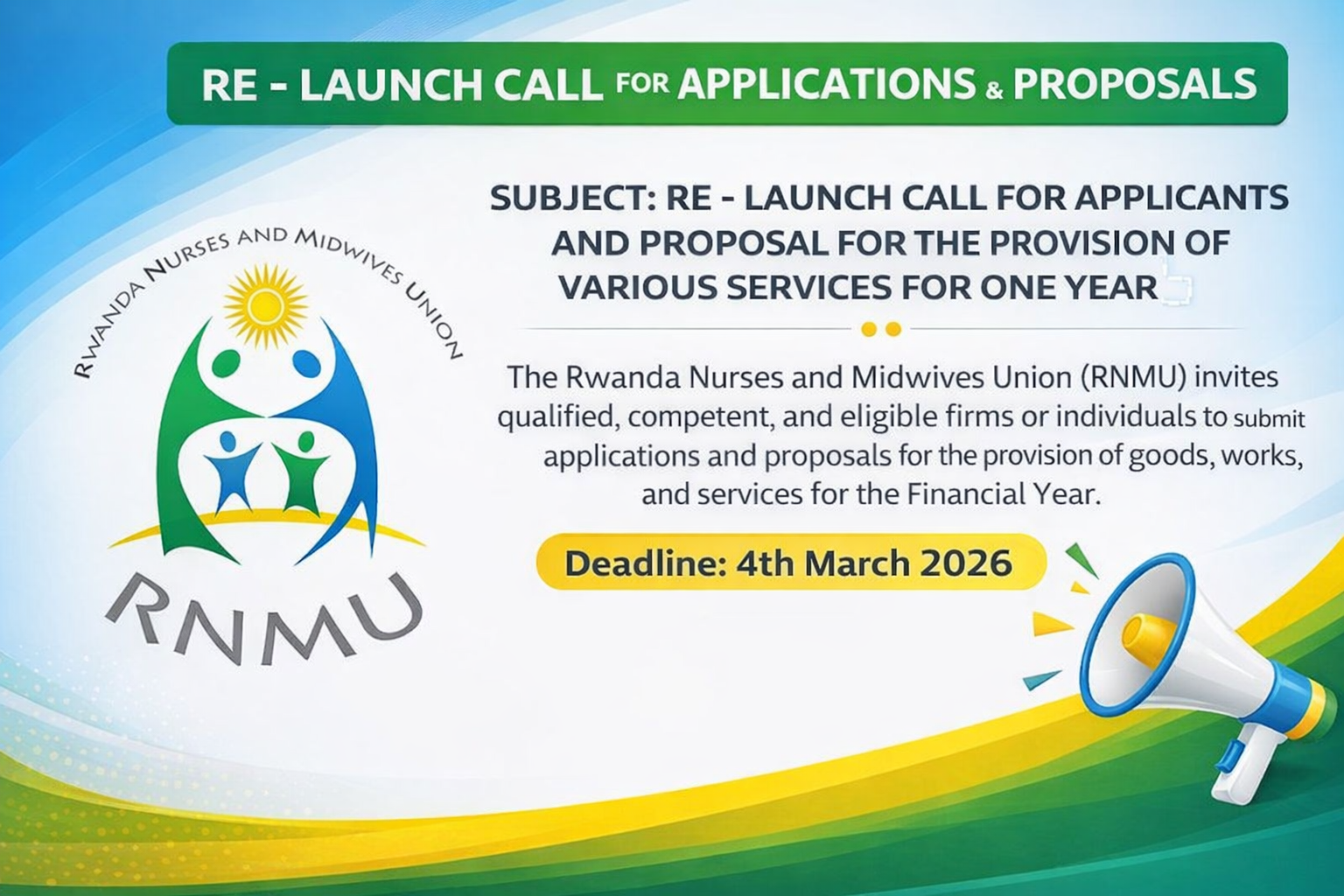 RE - LAUNCH CALL FOR APPLICATIONS & PROPOSALS

RWANDA NURSES AND MIDWIVES UNION

RNMU

SUBJECT: RE - LAUNCH CALL FOR APPLICANTS AND PROPOSAL FOR THE PROVISION OF VARIOUS SERVICES FOR ONE YEAR

The Rwanda Nurses and Midwives Union (RNMU) invites qualified, competent, and eligible firms or individuals to submit applications and proposals for the provision of goods, works, and services for the Financial Year.

Deadline: 4th March 2026